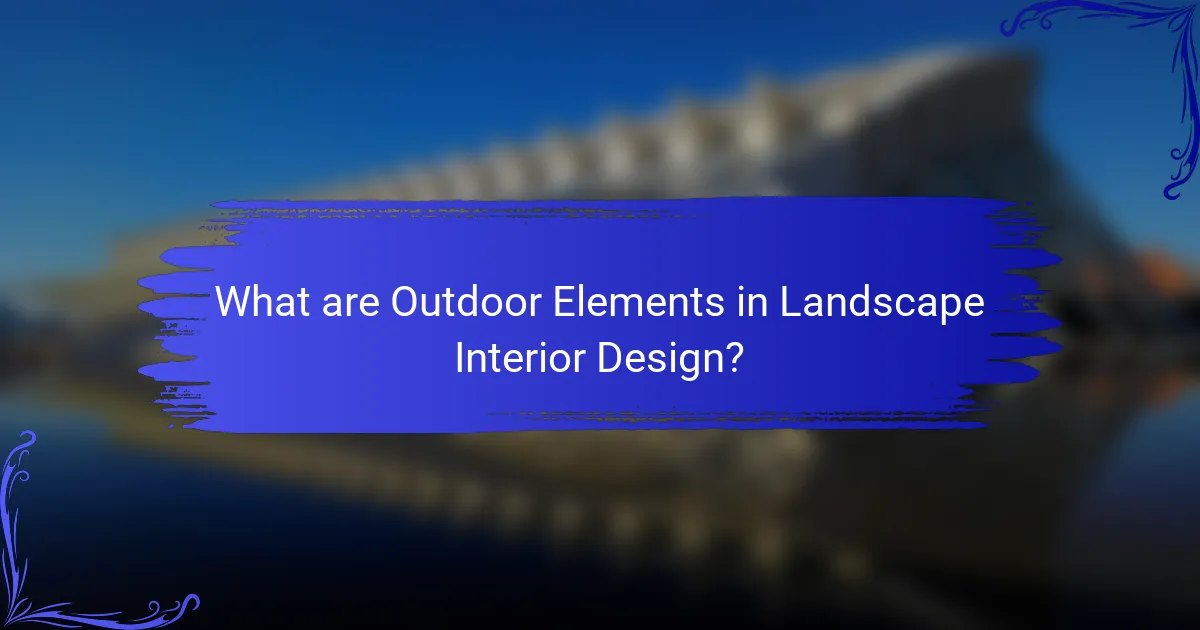 What are Outdoor Elements in Landscape Interior Design?